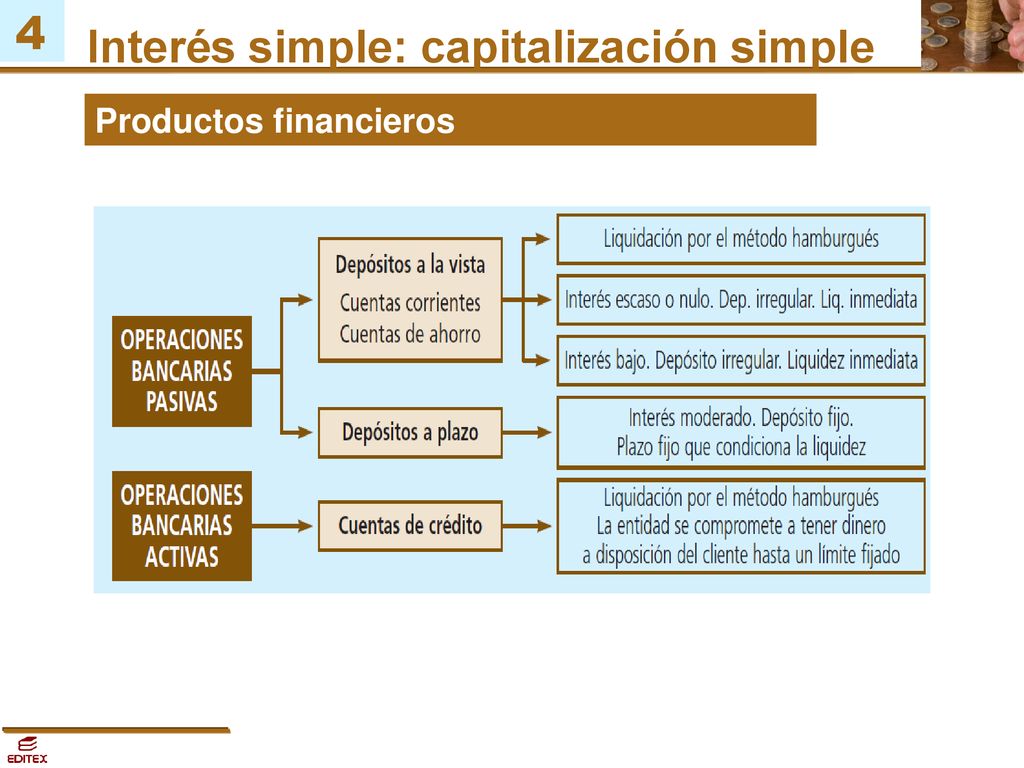 4

Interés simple: capitalización simple

Productos financieros

OPERACIONES BANCARIAS PASIVAS

Depósitos a la vista
Cuentas corrientes
Cuentas de ahorro

Liquidación por el método hamburgués

Interés escaso o nulo. Dep. irregular. Liq. inmediata

Interés bajo. Depósito irregular. Liquidez inmediata

Depósitos a plazo

Interés moderado. Depósito fijo.
Plazo fijo que condiciona la liquidez

OPERACIONES BANCARIAS ACTIVAS

Cuentas de crédito

Liquidación por el método hamburgués
La entidad se compromete a tener dinero a disposición del cliente hasta un límite fijado

EDITEX